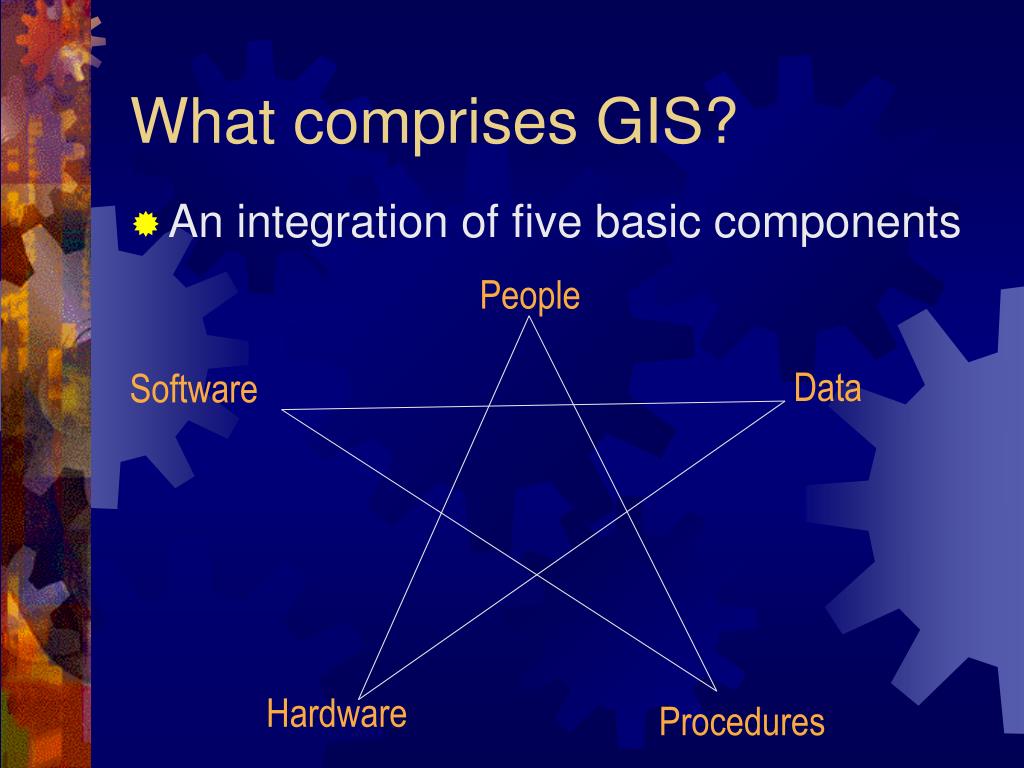 What comprises GIS?

An integration of five basic components

People

Software

Data

Hardware

Procedures